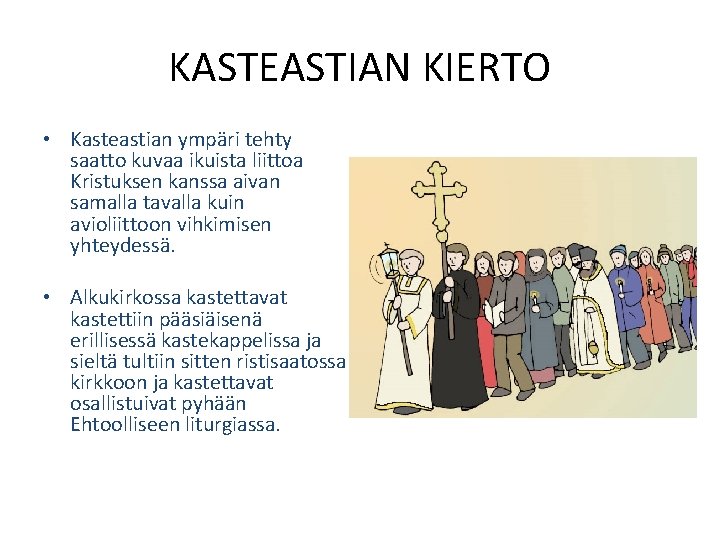 KASTEASTIAN KIERTO

• Kasteastian ympäri tehty saatto kuvaa ikuista liittoa Kristuksen kanssa aivan samalla tavalla kuin avioliittoon vihkimisen yhteydessä.

• Alkukirkossa kastettavat kastettiin pääsiäisenä erillisessä kastekappelissa ja sieltä tultiin sitten ristisaatossa kirkkoon ja kastettavat osallistuivat pyhään Ehtoolliseen liturgiassa.